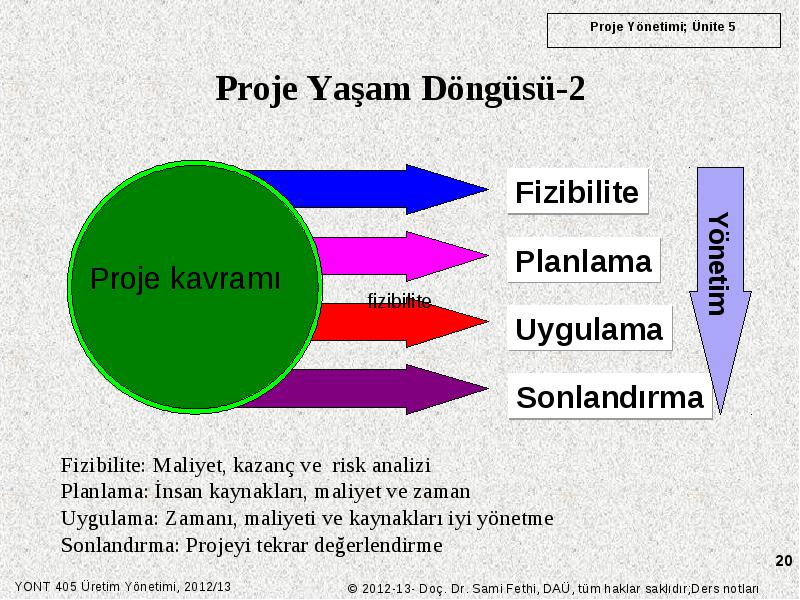 Proje Yönetimi; Ünite 5

Proje Yaşam Döngüsü-2

Proje kavramı

fizibilite

Fizibilite

Planlama

Uygulama

Sonlandırma

Yönetim

Fizibilite: Maliyet, kazanç ve risk analizi
Planlama: İnsan kaynakları, maliyet ve zaman
Uygulama: Zamanı, maliyeti ve kaynakları iyi yönetme
Sonlandırma: Projeyi tekrar değerlendirme

20

YONT 405 Üretim Yönetimi, 2012/13

© 2012-13- Doç. Dr. Sami Fethi, DAÜ, tüm haklar saklıdır;Ders notları